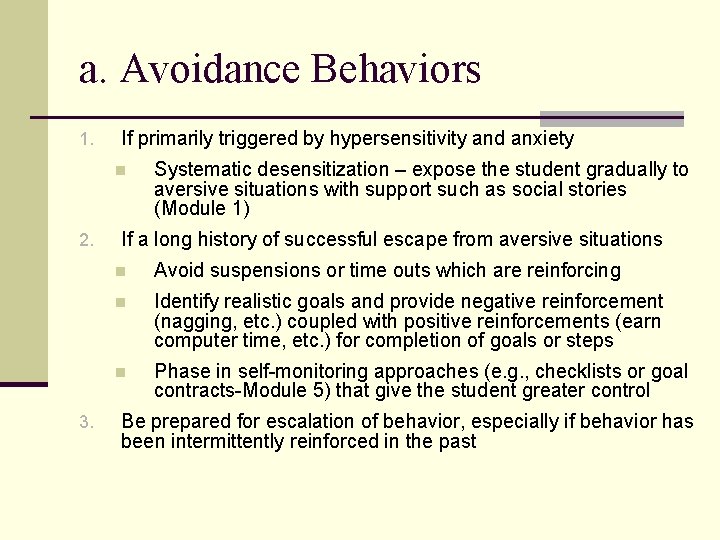 a. Avoidance Behaviors

1. If primarily triggered by hypersensitivity and anxiety

- Systematic desensitization – expose the student gradually to aversive situations with support such as social stories (Module 1)

2. If a long history of successful escape from aversive situations

- Avoid suspensions or time outs which are reinforcing
- Identify realistic goals and provide negative reinforcement (nagging, etc.) coupled with positive reinforcements (earn computer time, etc.) for completion of goals or steps
- Phase in self-monitoring approaches (e.g., checklists or goal contracts-Module 5) that give the student greater control

3. Be prepared for escalation of behavior, especially if behavior has been intermittently reinforced in the past